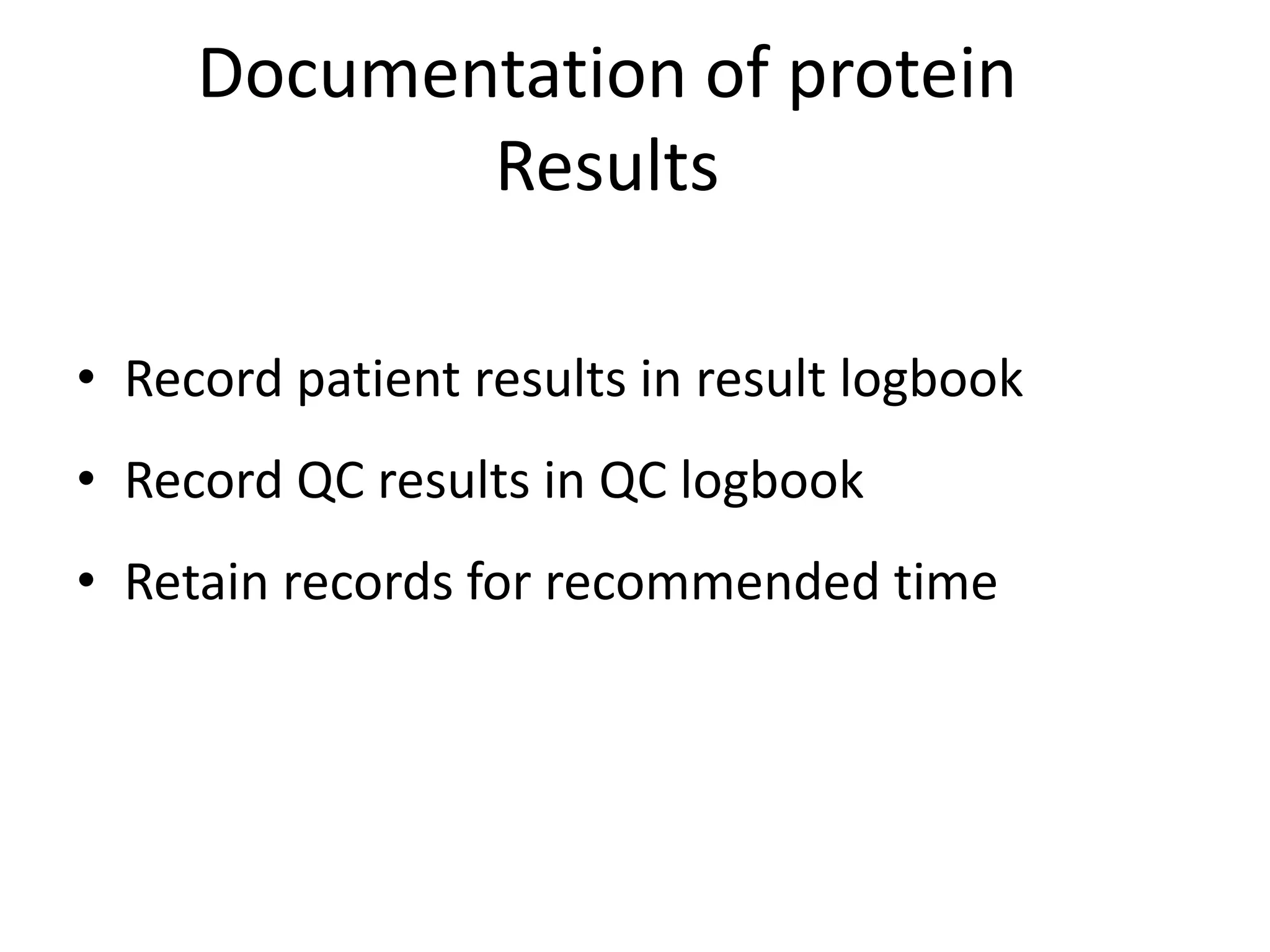 Documentation of protein Results

• Record patient results in result logbook
• Record QC results in QC logbook
• Retain records for recommended time